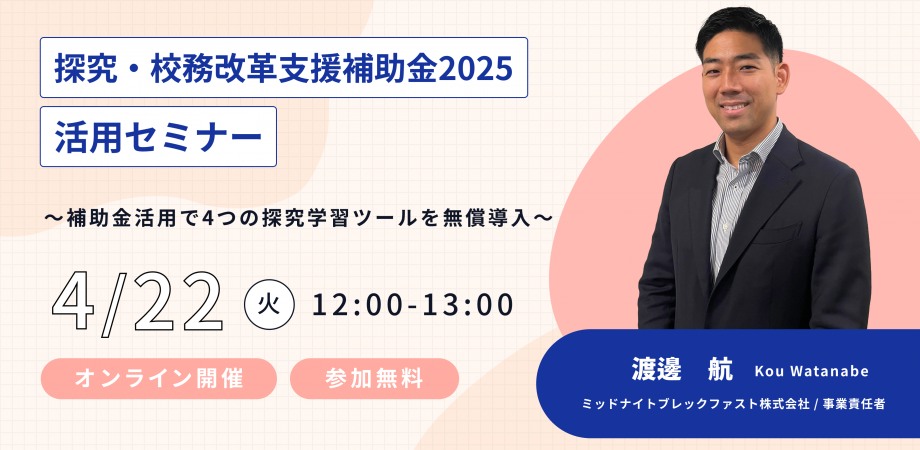 探究・校務改革支援補助金2025

活用セミナー

〜補助金活用で4つの探究学習ツールを無償導入〜

4/22 火 12:00-13:00

オンライン開催

参加無料

渡邊 航 Kou Watanabe

ミッドナイトブレックファスト株式会社 / 事業責任者